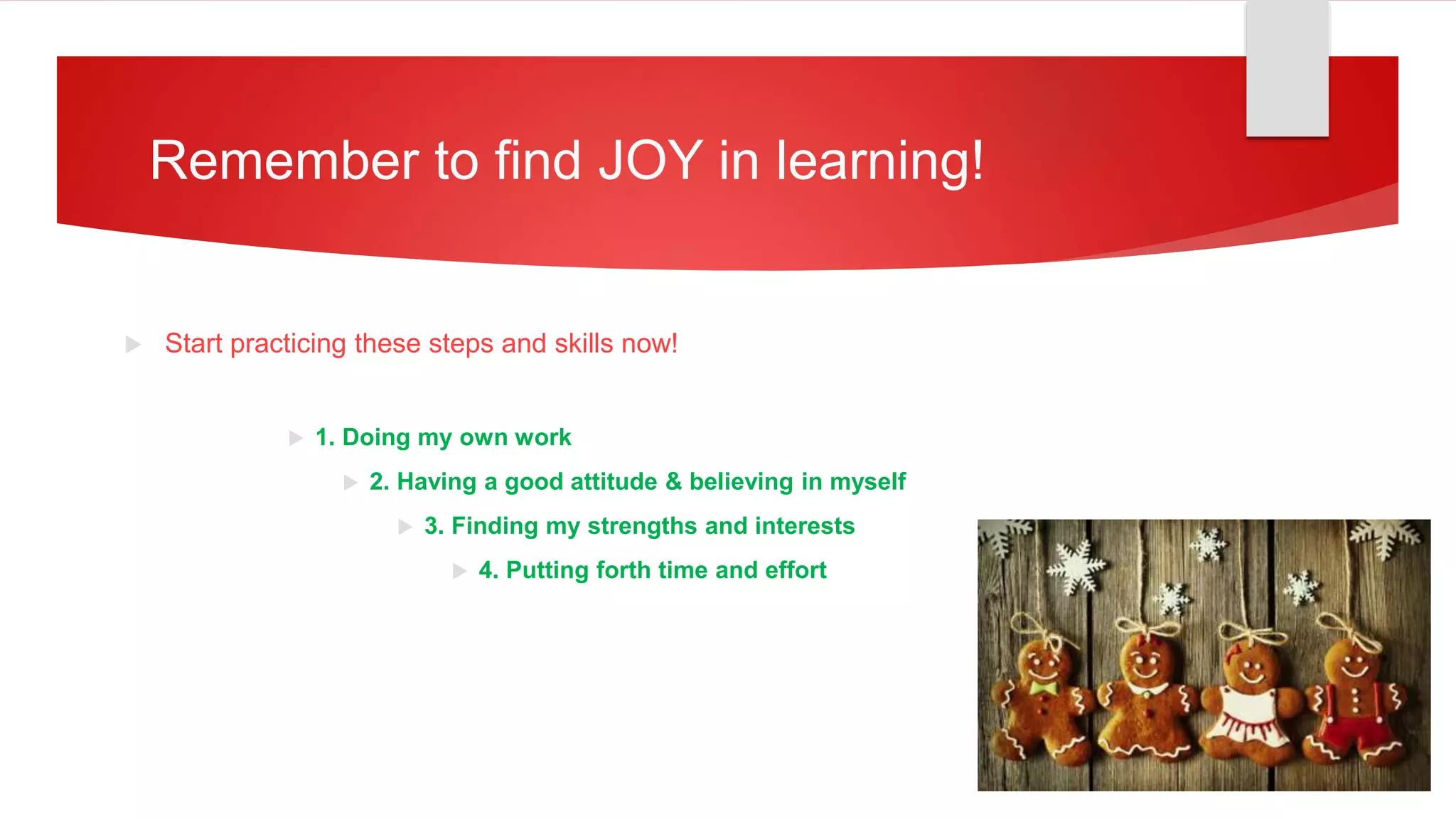 Remember to find JOY in learning!

Start practicing these steps and skills now!

1. Doing my own work

2. Having a good attitude & believing in myself

3. Finding my strengths and interests

4. Putting forth time and effort